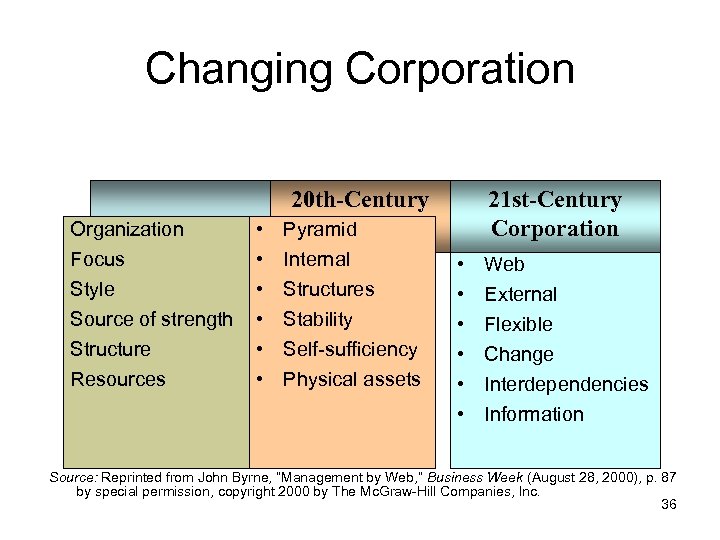 Changing Corporation

| | 20th-Century | 21st-Century Corporation |
|---|---|---|
| Organization | • Pyramid | • Web |
| Focus | • Internal | • External |
| Style | • Structures | • Flexible |
| Source of strength | • Stability | • Change |
| Structure | • Self-sufficiency | • Interdependencies |
| Resources | • Physical assets | • Information |

Source: Reprinted from John Byrne, "Management by Web," Business Week (August 28, 2000), p. 87 by special permission, copyright 2000 by The McGraw-Hill Companies, Inc.

36